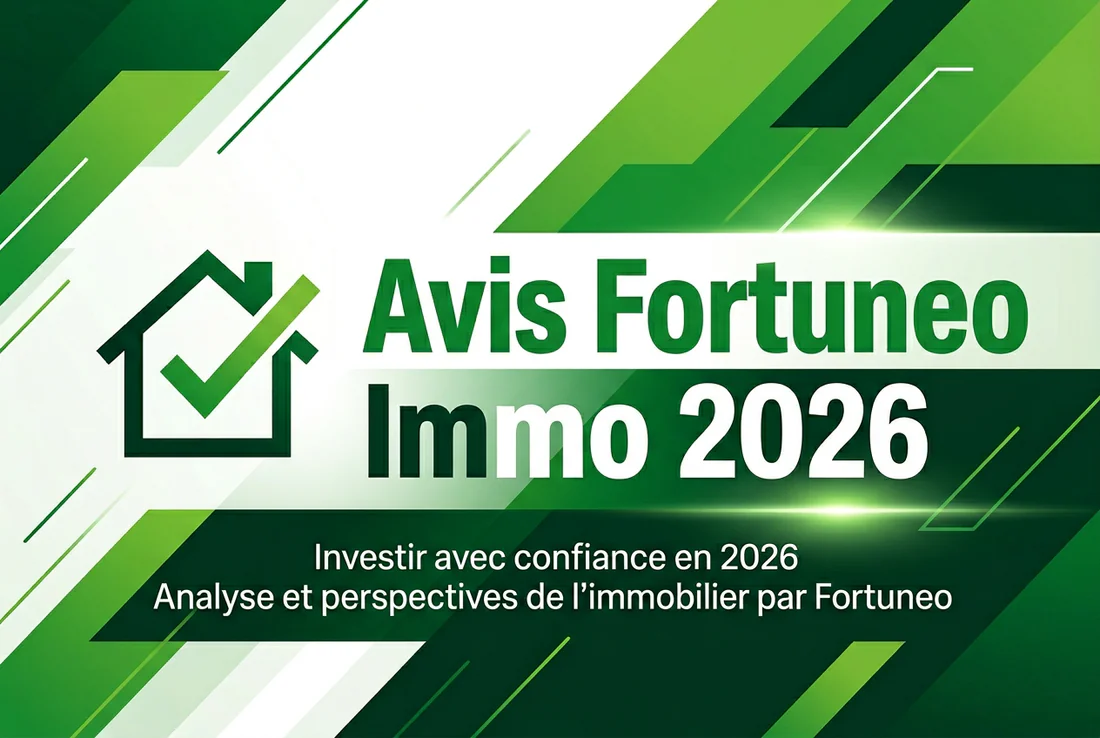 Avis Fortuneo
Immo 2026

Investir avec confiance en 2026
Analyse et perspectives de l'immobilier par Fortuneo